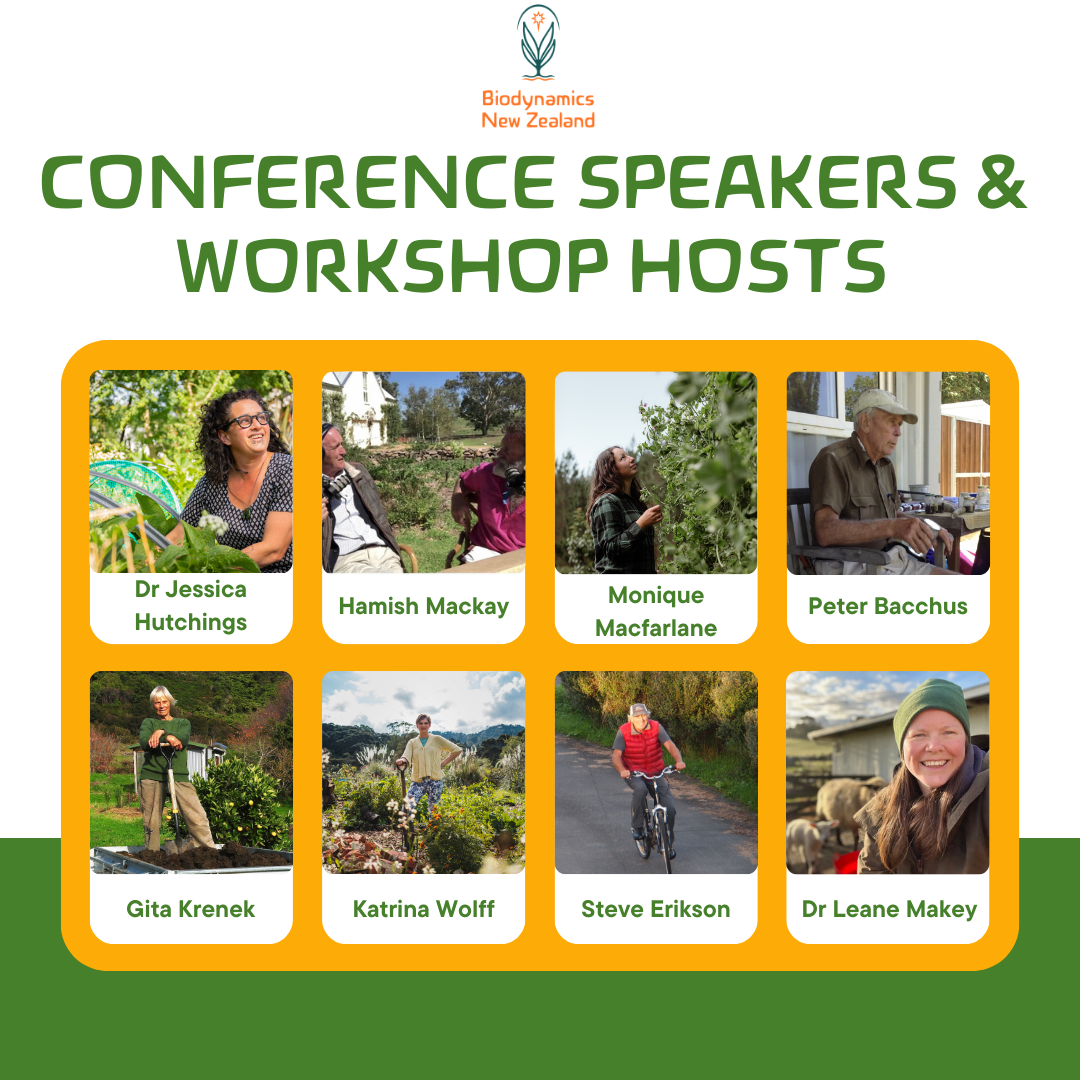 Biodynamics New Zealand

CONFERENCE SPEAKERS & WORKSHOP HOSTS

Dr Jessica Hutchings

Hamish Mackay

Monique Macfarlane

Peter Bacchus

Gita Krenek

Katrina Wolff

Steve Erikson

Dr Leane Makey